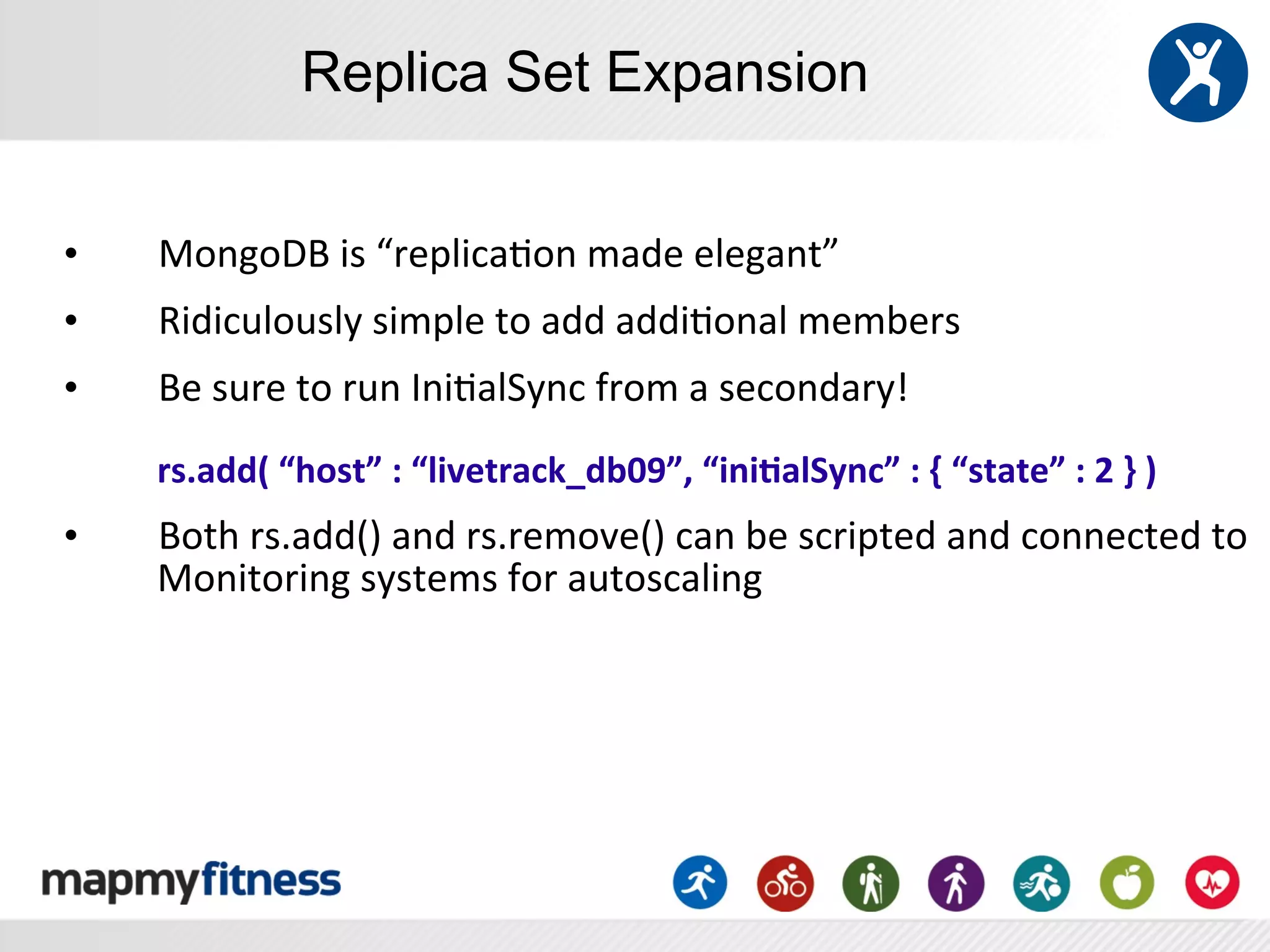 Replica Set Expansion

• MongoDB is “replication made elegant”

• Ridiculously simple to add additional members

• Be sure to run InitialSync from a secondary!

rs.add( “host” : “livetrack_db09”, “initialSync” : { “state” : 2 } )

• Both rs.add() and rs.remove() can be scripted and connected to Monitoring systems for autoscaling

mapmyfitness